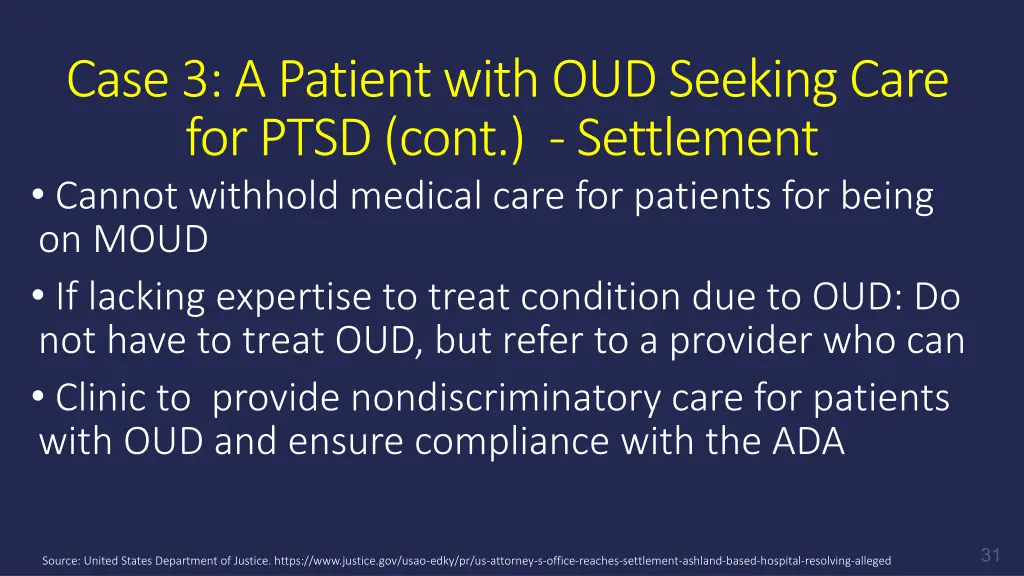 Case 3: A Patient with OUD Seeking Care for PTSD (cont.) - Settlement

• Cannot withhold medical care for patients for being on MOUD

• If lacking expertise to treat condition due to OUD: Do not have to treat OUD, but refer to a provider who can

• Clinic to provide nondiscriminatory care for patients with OUD and ensure compliance with the ADA

Source: United States Department of Justice. https://www.justice.gov/usao-edky/pr/us-attorney-s-office-reaches-settlement-ashland-based-hospital-resolving-alleged

31